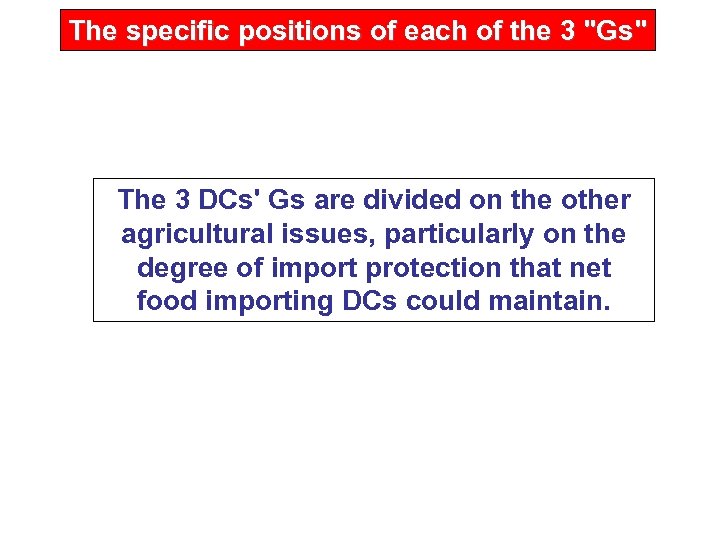 The specific positions of each of the 3 "Gs"

The 3 DCs' Gs are divided on the other agricultural issues, particularly on the degree of import protection that net food importing DCs could maintain.